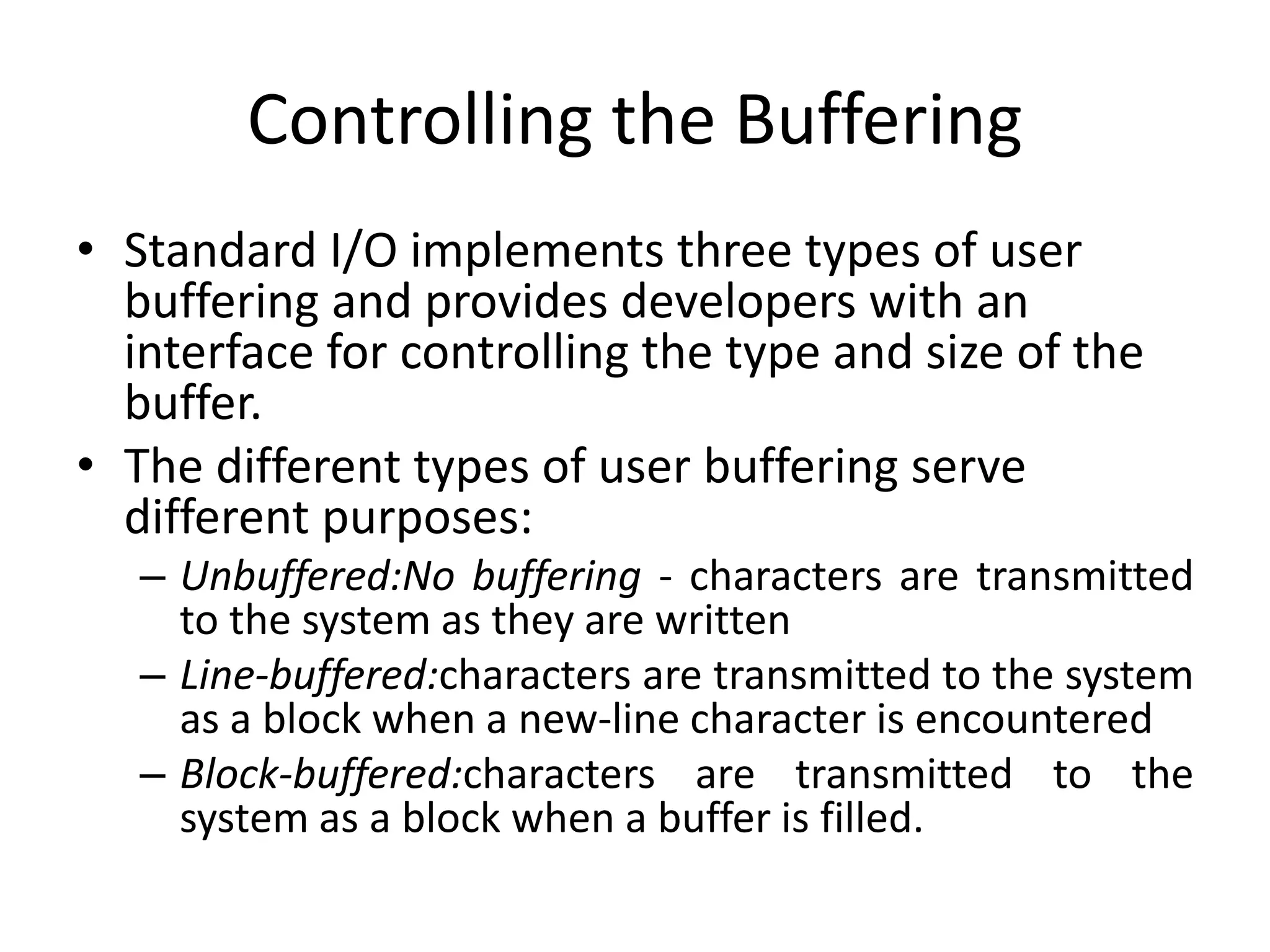 Controlling the Buffering

• Standard I/O implements three types of user buffering and provides developers with an interface for controlling the type and size of the buffer.

• The different types of user buffering serve different purposes:

– Unbuffered:No buffering - characters are transmitted to the system as they are written

– Line-buffered:characters are transmitted to the system as a block when a new-line character is encountered

– Block-buffered:characters are transmitted to the system as a block when a buffer is filled.